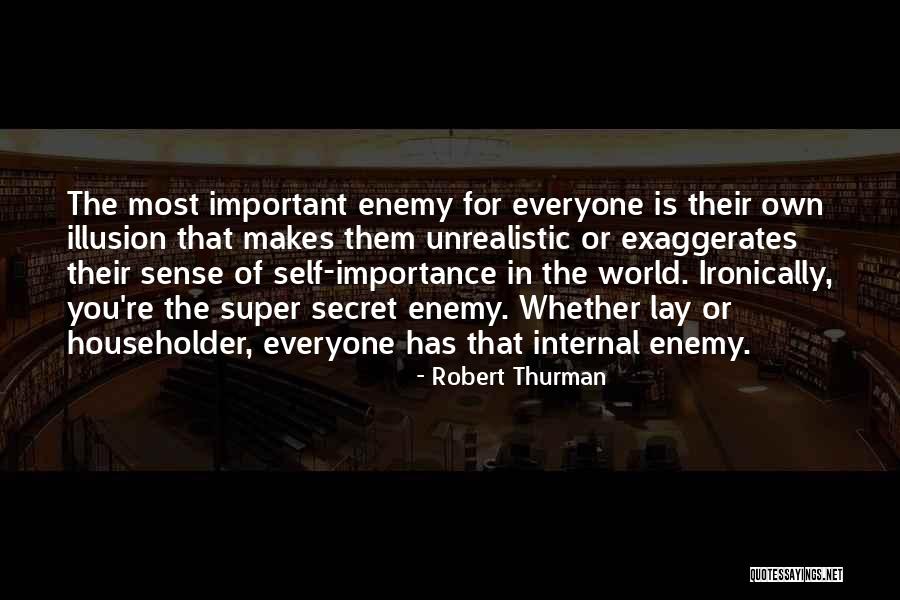 The most important enemy for everyone is their own illusion that makes them unrealistic or exaggerates their sense of self-importance in the world. Ironically, you're the super secret enemy. Whether lay or householder, everyone has that internal enemy.

- Robert Thurman

QUOTESSAYINGS.NET